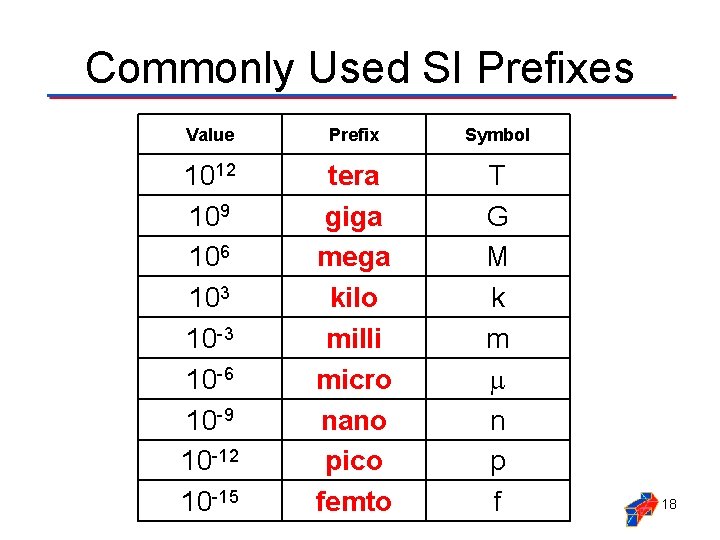 Commonly Used SI Prefixes

| Value | Prefix | Symbol |
|---|---|---|
| $10^{12}$ | tera | T |
| $10^{9}$ | giga | G |
| $10^{6}$ | mega | M |
| $10^{3}$ | kilo | k |
| $10^{-3}$ | milli | m |
| $10^{-6}$ | micro | $\mu$ |
| $10^{-9}$ | nano | n |
| $10^{-12}$ | pico | p |
| $10^{-15}$ | femto | f |

18